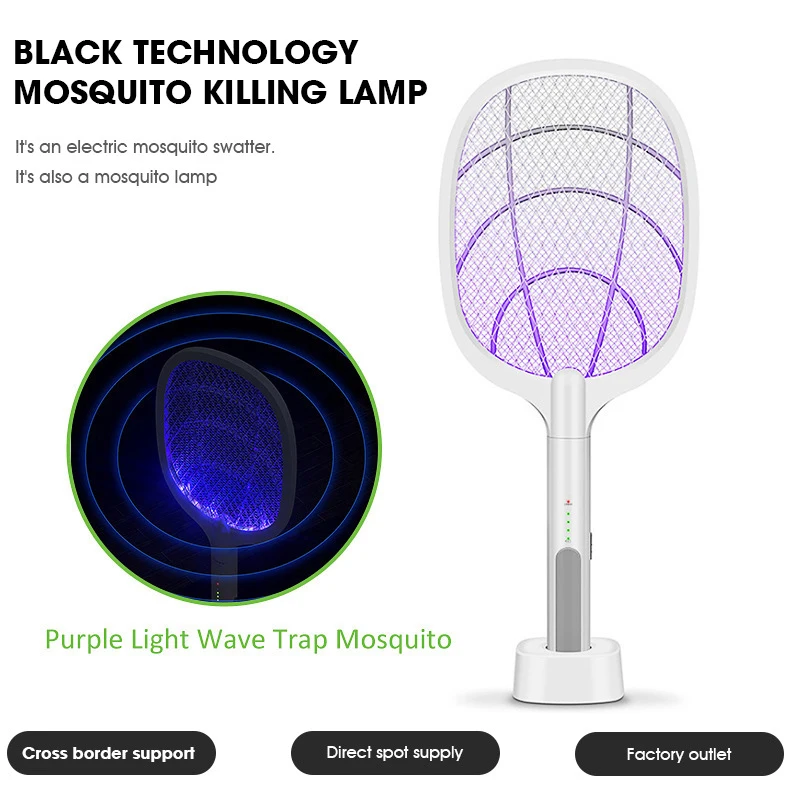 BLACK TECHNOLOGY
MOSQUITO KILLING LAMP

It's an electric mosquito swatter.
It's also a mosquito lamp

Purple Light Wave Trap Mosquito

Cross border support

Direct spot supply

Factory outlet